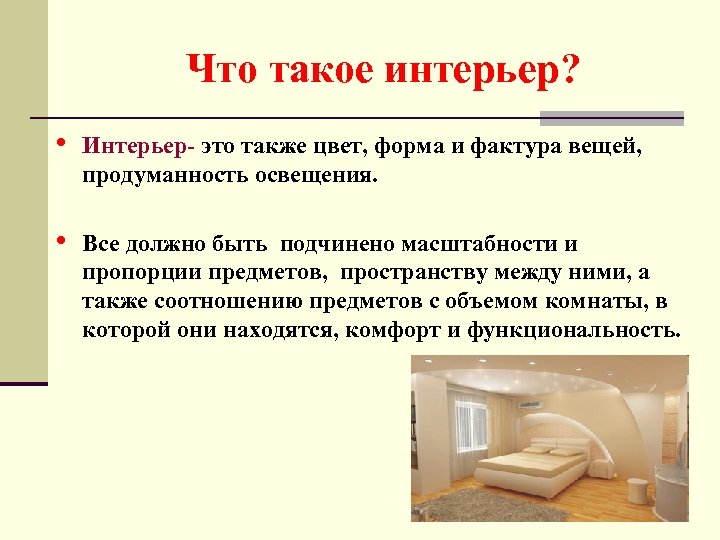 Что такое интерьер?

• Интерьер- это также цвет, форма и фактура вещей, продуманность освещения.

• Все должно быть подчинено масштабности и пропорции предметов, пространству между ними, а также соотношению предметов с объемом комнаты, в которой они находятся, комфорт и функциональность.